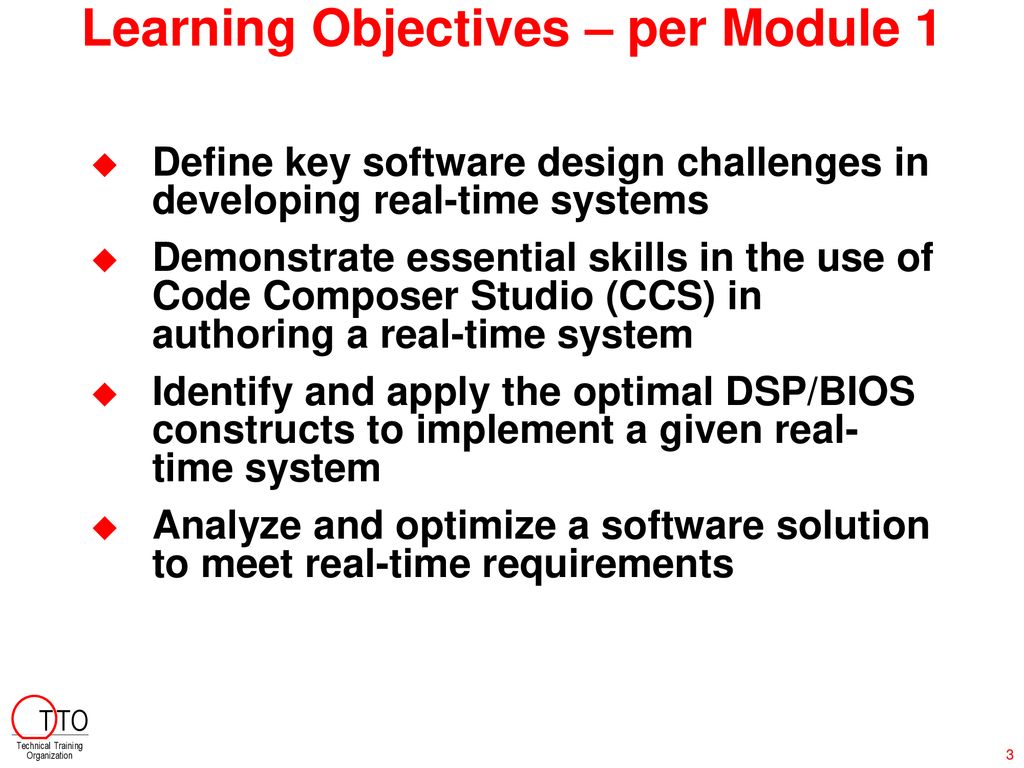 Learning Objectives – per Module 1

Define key software design challenges in developing real-time systems

Demonstrate essential skills in the use of Code Composer Studio (CCS) in authoring a real-time system

Identify and apply the optimal DSP/BIOS constructs to implement a given real-time system

Analyze and optimize a software solution to meet real-time requirements

TTO
Technical Training Organization

3